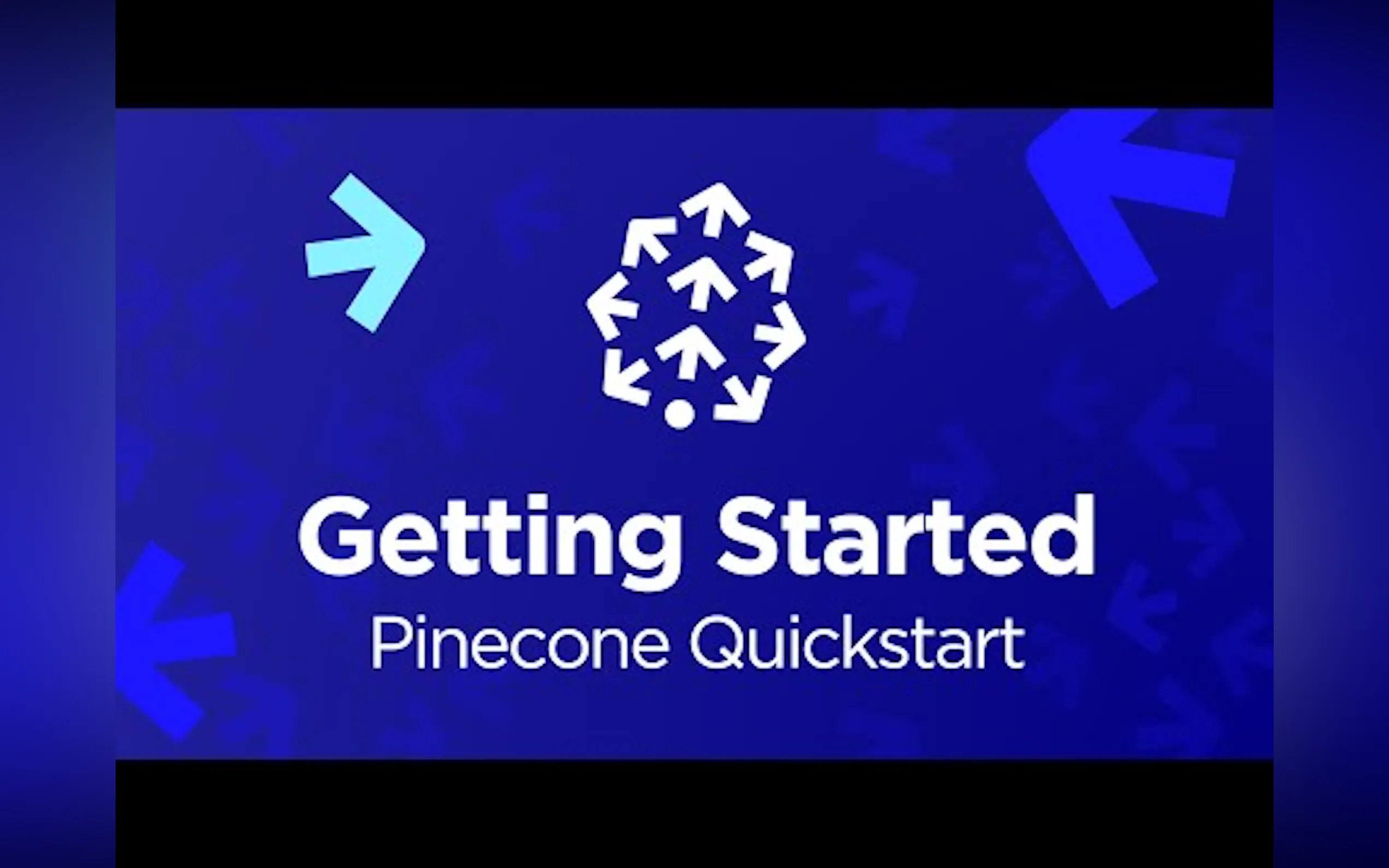 Getting Started
Pinecone Quickstart